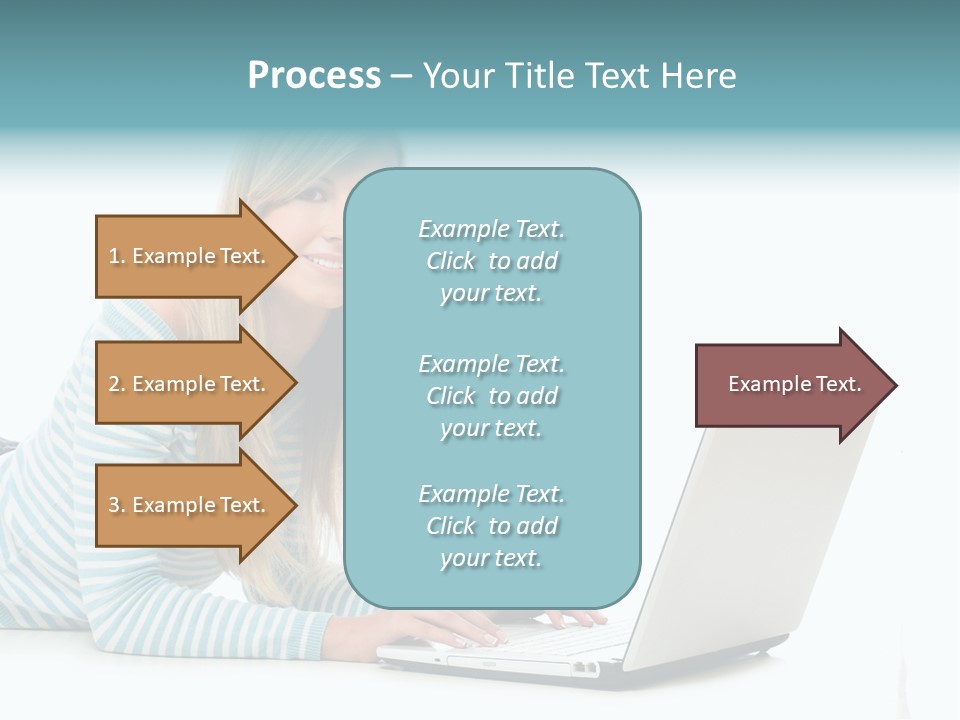 Process – Your Title Text Here

1. Example Text.

2. Example Text.

3. Example Text.

Example Text. Click to add your text.

Example Text. Click to add your text.

Example Text. Click to add your text.

Example Text.